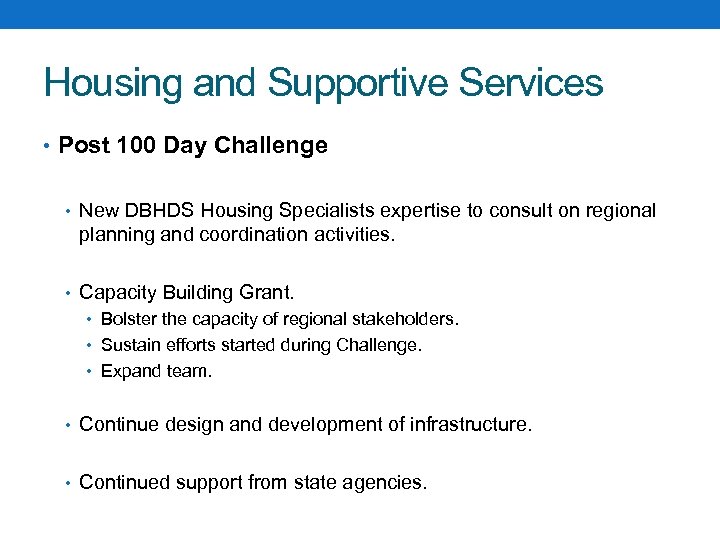 Housing and Supportive Services

• Post 100 Day Challenge

• New DBHDS Housing Specialists expertise to consult on regional planning and coordination activities.

• Capacity Building Grant.
• Bolster the capacity of regional stakeholders.
• Sustain efforts started during Challenge.
• Expand team.

• Continue design and development of infrastructure.

• Continued support from state agencies.